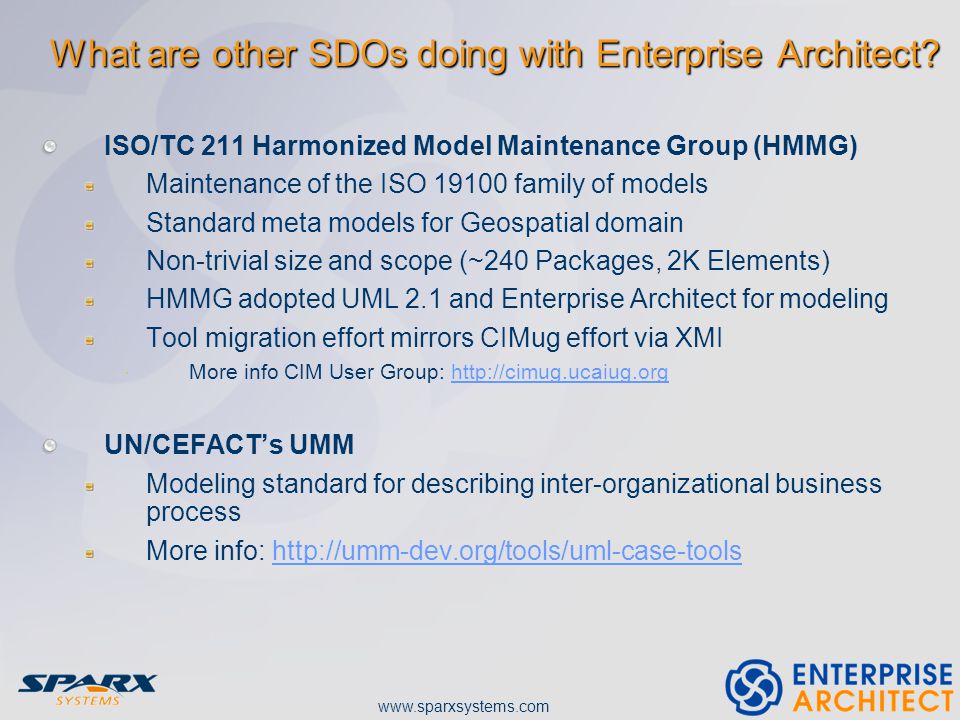 What are other SDOs doing with Enterprise Architect?

ISO/TC 211 Harmonized Model Maintenance Group (HMMG)

Maintenance of the ISO 19100 family of models

Standard meta models for Geospatial domain

Non-trivial size and scope (~240 Packages, 2K Elements)

HMMG adopted UML 2.1 and Enterprise Architect for modeling

Tool migration effort mirrors CIMug effort via XMI

More info CIM User Group: http://cimug.ucaiug.org

UN/CEFACT's UMM

Modeling standard for describing inter-organizational business process

More info: http://umm-dev.org/tools/uml-case-tools

SPARX SYSTEMS

www.sparxsystems.com

ENTERPRISE ARCHITECT